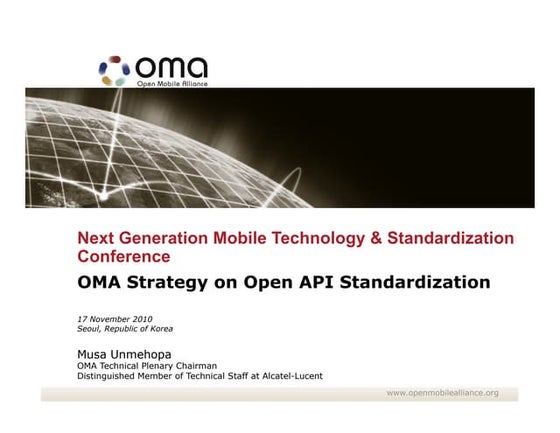 oma
Open Mobile Alliance

Next Generation Mobile Technology & Standardization Conference

OMA Strategy on Open API Standardization

17 November 2010
Seoul, Republic of Korea

Musa Unmehopa
OMA Technical Plenary Chairman
Distinguished Member of Technical Staff at Alcatel-Lucent

www.openmobilealliance.org